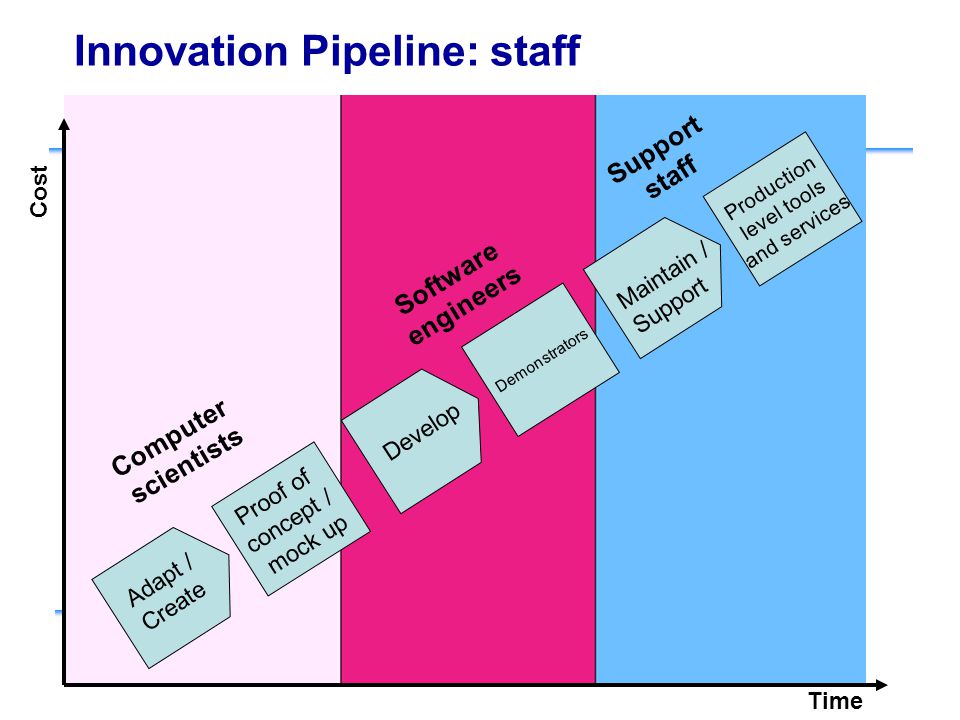 Innovation Pipeline: staff

Cost

Computer scientists

Adapt / Create

Proof of concept / mock up

Software engineers

Develop

Demonstrators

Support staff

Maintain / Support

Production level tools and services

Time